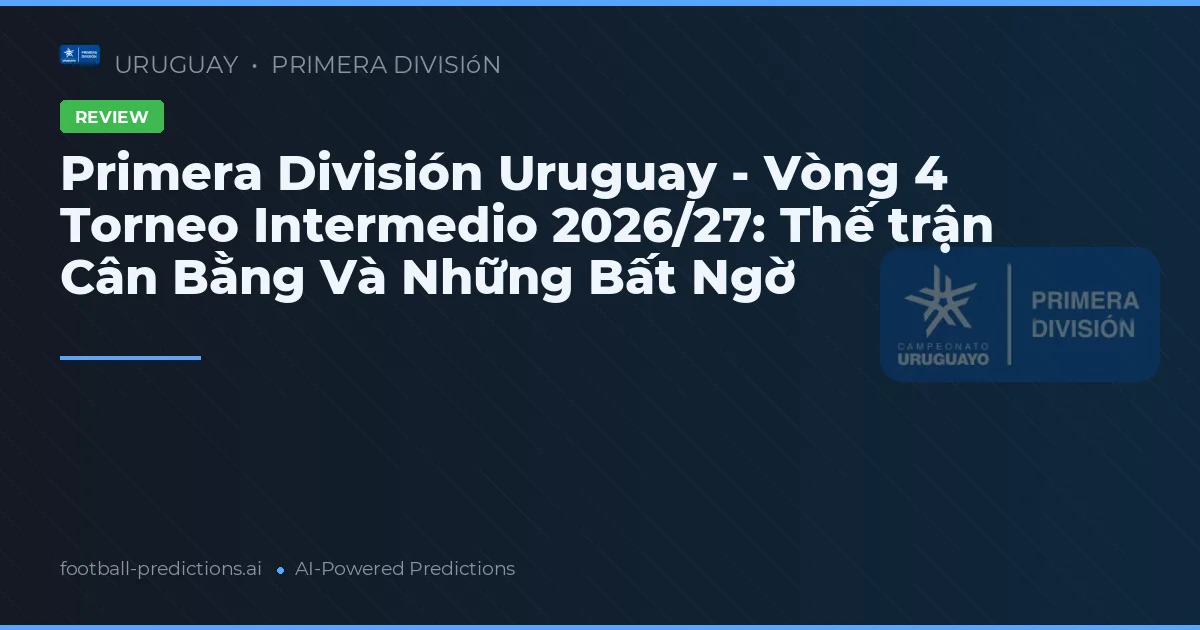 URUGUAY • PRIMERA DIVISIóN

REVIEW

Primera División Uruguay - Vòng 4 Torneo Intermedio 2026/27: Thế trận Cân Bằng Và Những Bất Ngờ

CAMPEONATO URUGUAYO

PRIMERA DIVISIÓN

football-predictions.ai • AI-Powered Predictions